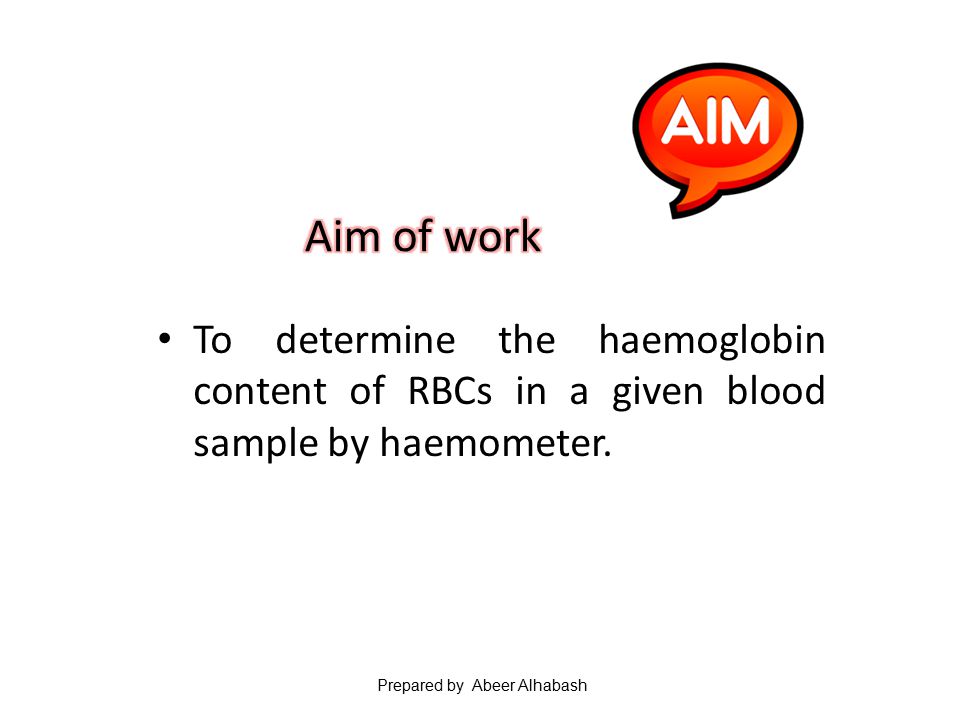 AIM

Aim of work

• To determine the haemoglobin content of RBCs in a given blood sample by haemometer.

Prepared by Abeer Alhabash